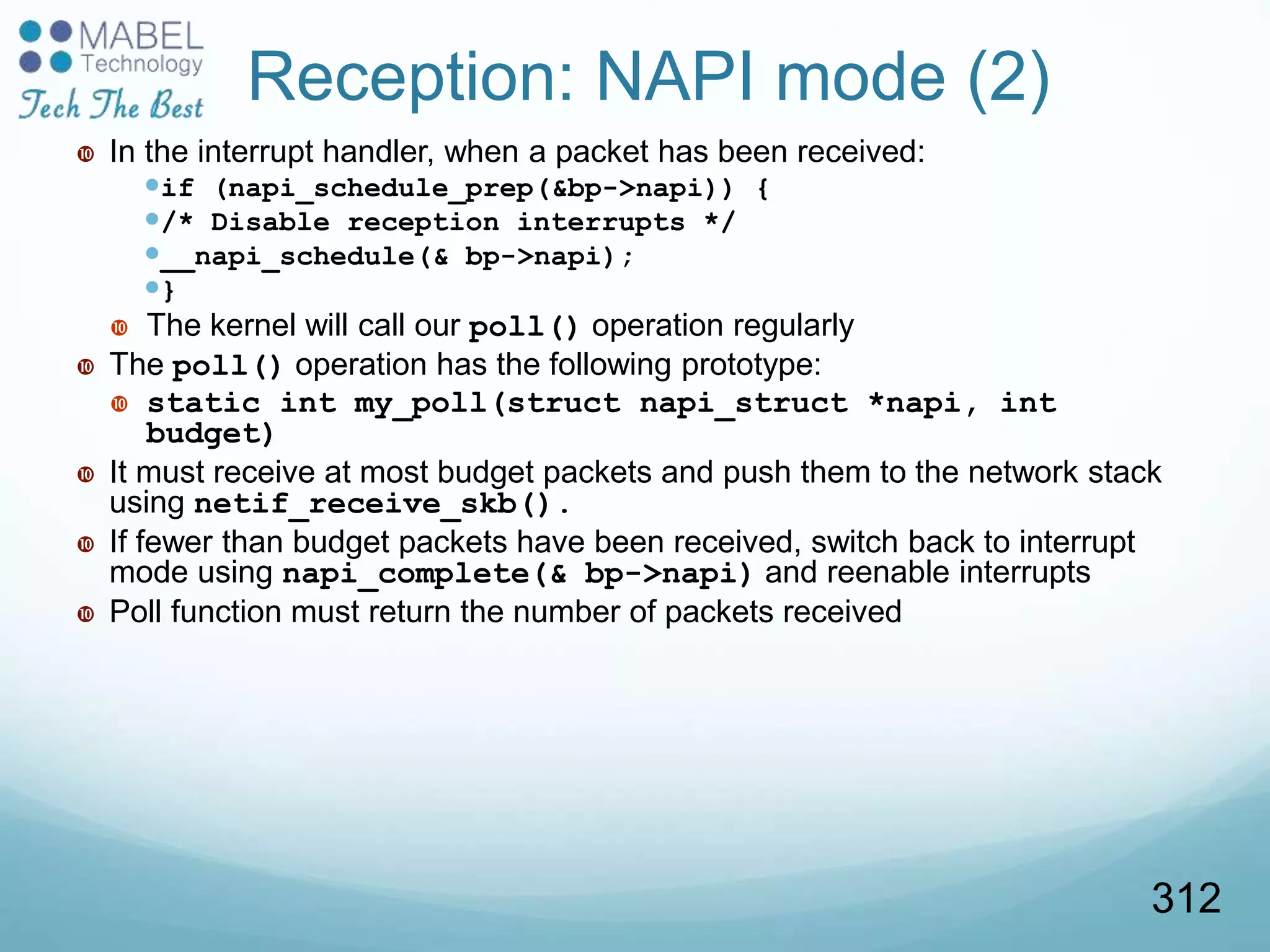 MABEL Technology
Tech The Best

Reception: NAPI mode (2)

In the interrupt handler, when a packet has been received:
if (napi_schedule_prep(&bp->napi)) {
/* Disable reception interrupts */
__napi_schedule(& bp->napi);
}

The kernel will call our poll() operation regularly

The poll() operation has the following prototype:

static int my_poll(struct napi_struct *napi, int budget)

It must receive at most budget packets and push them to the network stack using netif_receive_skb().

If fewer than budget packets have been received, switch back to interrupt mode using napi_complete(& bp->napi) and reenable interrupts

Poll function must return the number of packets received

312